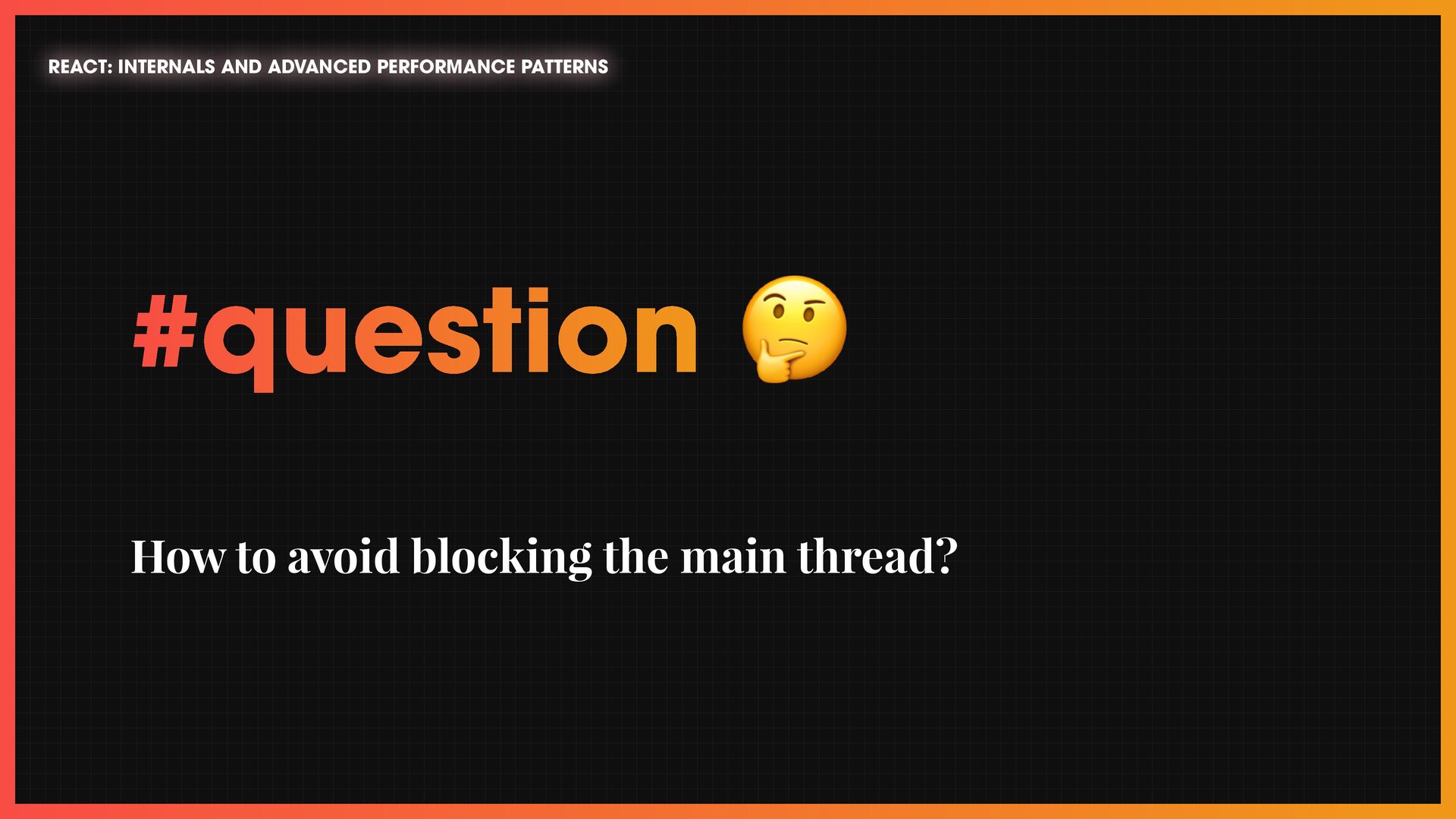 REACT: INTERNALS AND ADVANCED PERFORMANCE PATTERNS

#question 🤔

How to avoid blocking the main thread?